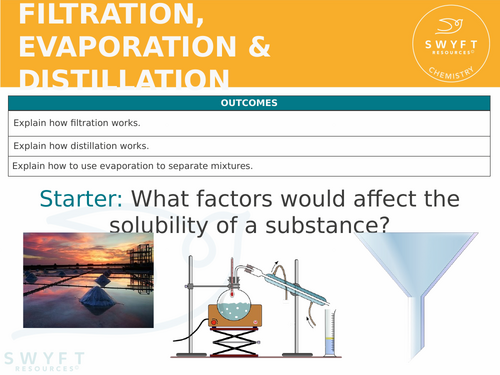 FILTRATION, EVAPORATION & DISTILLATION

SWYFT RESOURCES© CHEMISTRY

| OUTCOMES |
|---|
| Explain how filtration works. |
| Explain how distillation works. |
| Explain how to use evaporation to separate mixtures. |

Starter: What factors would affect the solubility of a substance?

SWYFT RESOURCES©